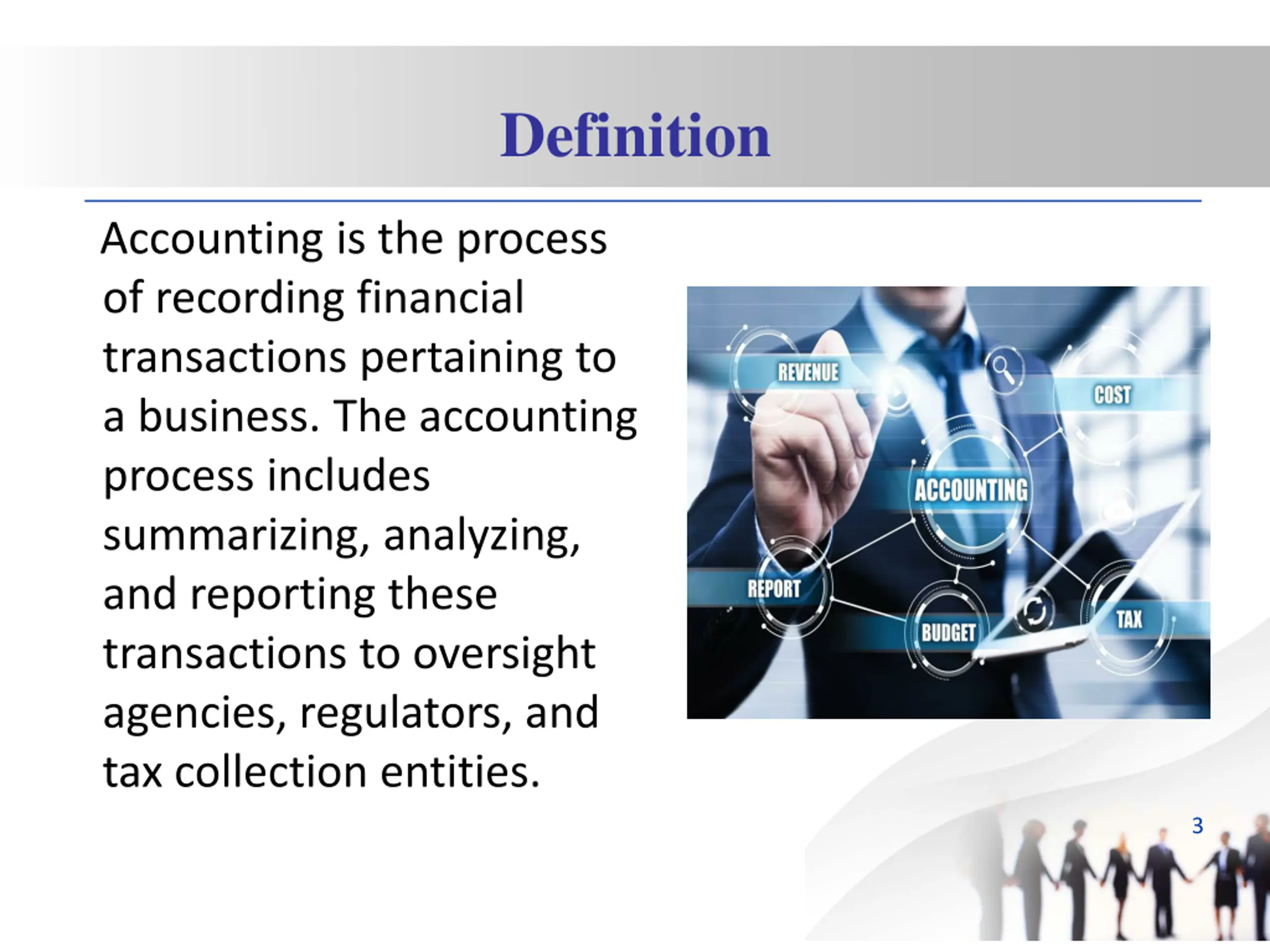 Definition

Accounting is the process of recording financial transactions pertaining to a business. The accounting process includes summarizing, analyzing, and reporting these transactions to oversight agencies, regulators, and tax collection entities.

REVENUE
COST
ACCOUNTING
REPORT
BUDGET
TAX

3